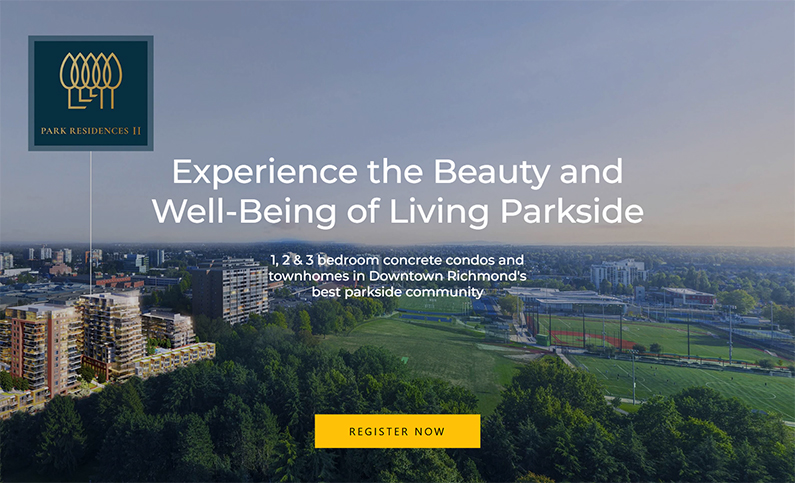 PARK RESIDENCES II

Experience the Beauty and Well-Being of Living Parkside

1, 2 & 3 bedroom concrete condos and townhomes in Downtown Richmond's best parkside community

REGISTER NOW